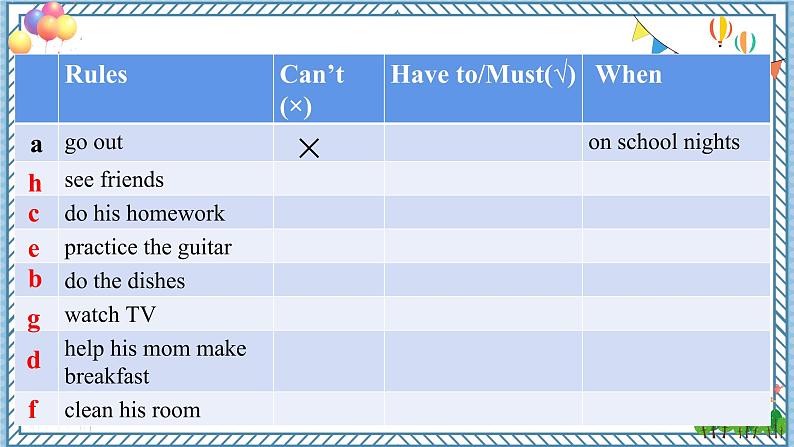 |   | Rules | Can't (×) | Have to/Must(√) | When |
|---|---|---|---|---|
| a | go out | × |   | on school nights |
| h | see friends |   |   |   |
| c | do his homework |   |   |   |
| e | practice the guitar |   |   |   |
| b | do the dishes |   |   |   |
| g | watch TV |   |   |   |
| d | help his mom make breakfast |   |   |   |
| f | clean his room |   |   |   |